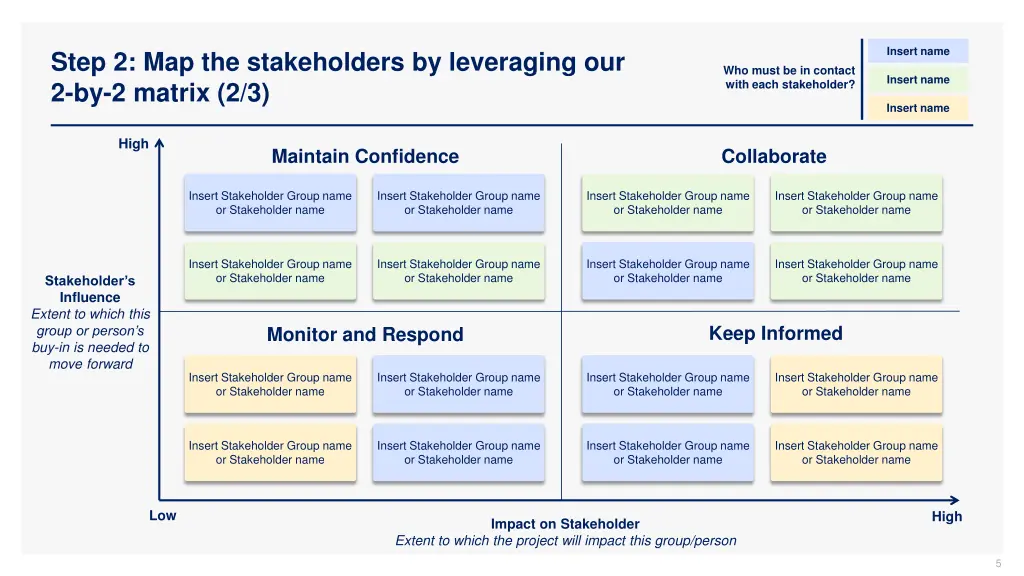 Step 2: Map the stakeholders by leveraging our 2-by-2 matrix (2/3)

Who must be in contact with each stakeholder?

Insert name

Insert name

Insert name

High

Stakeholder's Influence
Extent to which this group or person's buy-in is needed to move forward

Maintain Confidence

Insert Stakeholder Group name or Stakeholder name

Insert Stakeholder Group name or Stakeholder name

Insert Stakeholder Group name or Stakeholder name

Insert Stakeholder Group name or Stakeholder name

Collaborate

Insert Stakeholder Group name or Stakeholder name

Insert Stakeholder Group name or Stakeholder name

Insert Stakeholder Group name or Stakeholder name

Insert Stakeholder Group name or Stakeholder name

Monitor and Respond

Insert Stakeholder Group name or Stakeholder name

Insert Stakeholder Group name or Stakeholder name

Insert Stakeholder Group name or Stakeholder name

Insert Stakeholder Group name or Stakeholder name

Keep Informed

Insert Stakeholder Group name or Stakeholder name

Insert Stakeholder Group name or Stakeholder name

Insert Stakeholder Group name or Stakeholder name

Insert Stakeholder Group name or Stakeholder name

Low

High

Impact on Stakeholder
Extent to which the project will impact this group/person

5